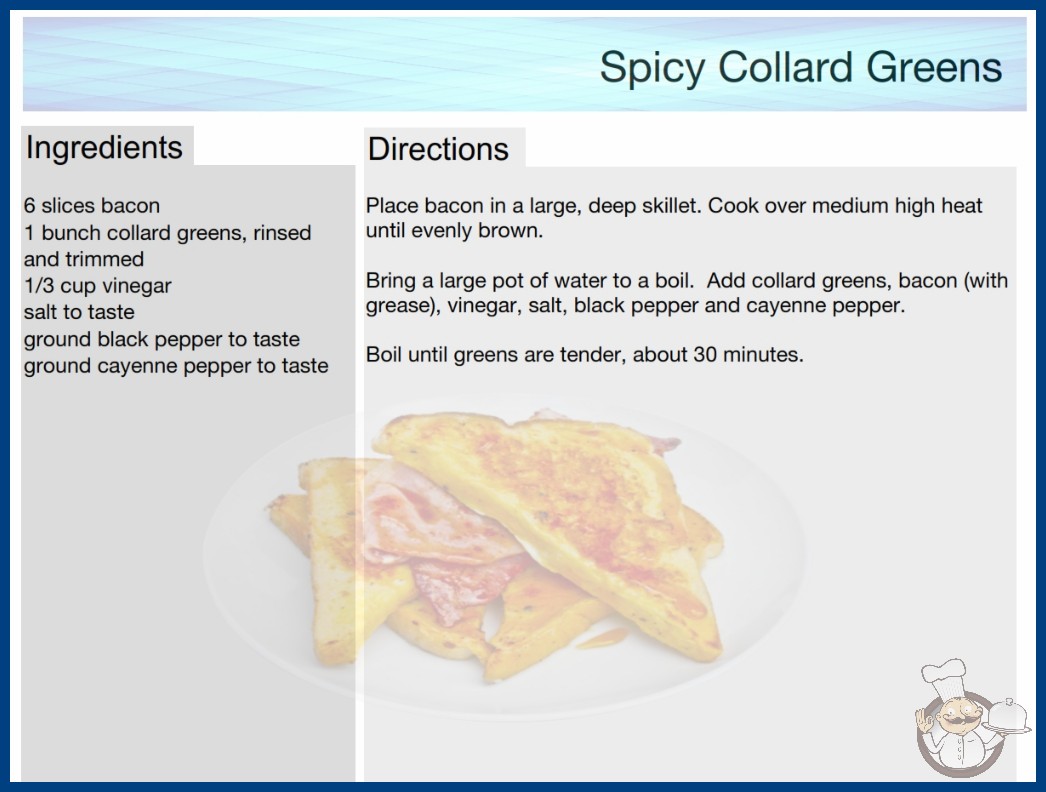 Spicy Collard Greens

Ingredients

6 slices bacon
1 bunch collard greens, rinsed and trimmed
1/3 cup vinegar
salt to taste
ground black pepper to taste
ground cayenne pepper to taste

Directions

Place bacon in a large, deep skillet. Cook over medium high heat until evenly brown.

Bring a large pot of water to a boil. Add collard greens, bacon (with grease), vinegar, salt, black pepper and cayenne pepper.

Boil until greens are tender, about 30 minutes.